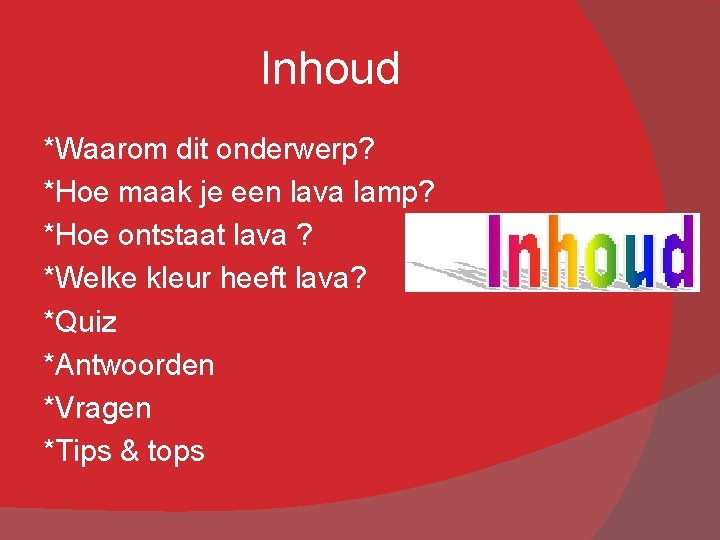 Inhoud

*Waarom dit onderwerp?
*Hoe maak je een lava lamp?
*Hoe ontstaat lava ?
*Welke kleur heeft lava?
*Quiz
*Antwoorden
*Vragen
*Tips & tops

Inhoud